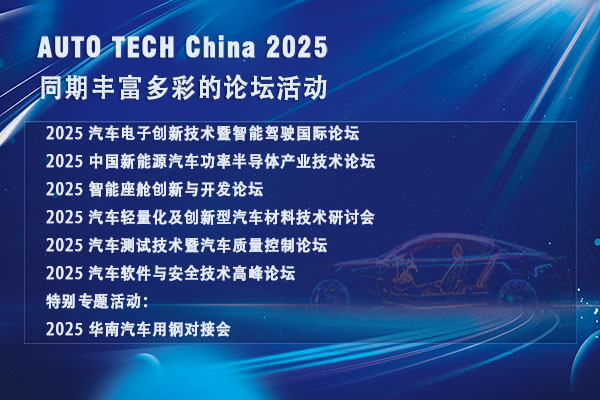 AUTO TECH China 2025
同期丰富多彩的论坛活动

2025 汽车电子创新技术暨智能驾驶国际论坛
2025 中国新能源汽车功率半导体产业技术论坛
2025 智能座舱创新与开发论坛
2025 汽车轻量化及创新型汽车材料技术研讨会
2025 汽车测试技术暨汽车质量控制论坛
2025 汽车软件与安全技术高峰论坛
特别专题活动：
2025 华南汽车用钢对接会